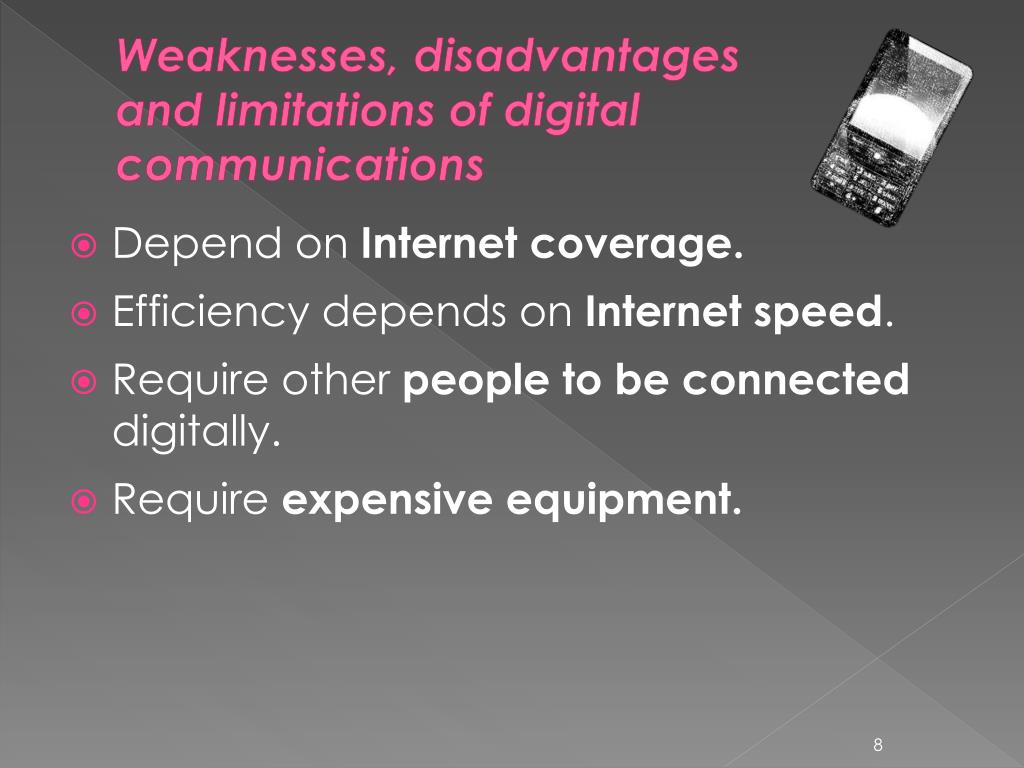 Weaknesses, disadvantages and limitations of digital communications

Depend on Internet coverage.

Efficiency depends on Internet speed.

Require other people to be connected digitally.

Require expensive equipment.

8